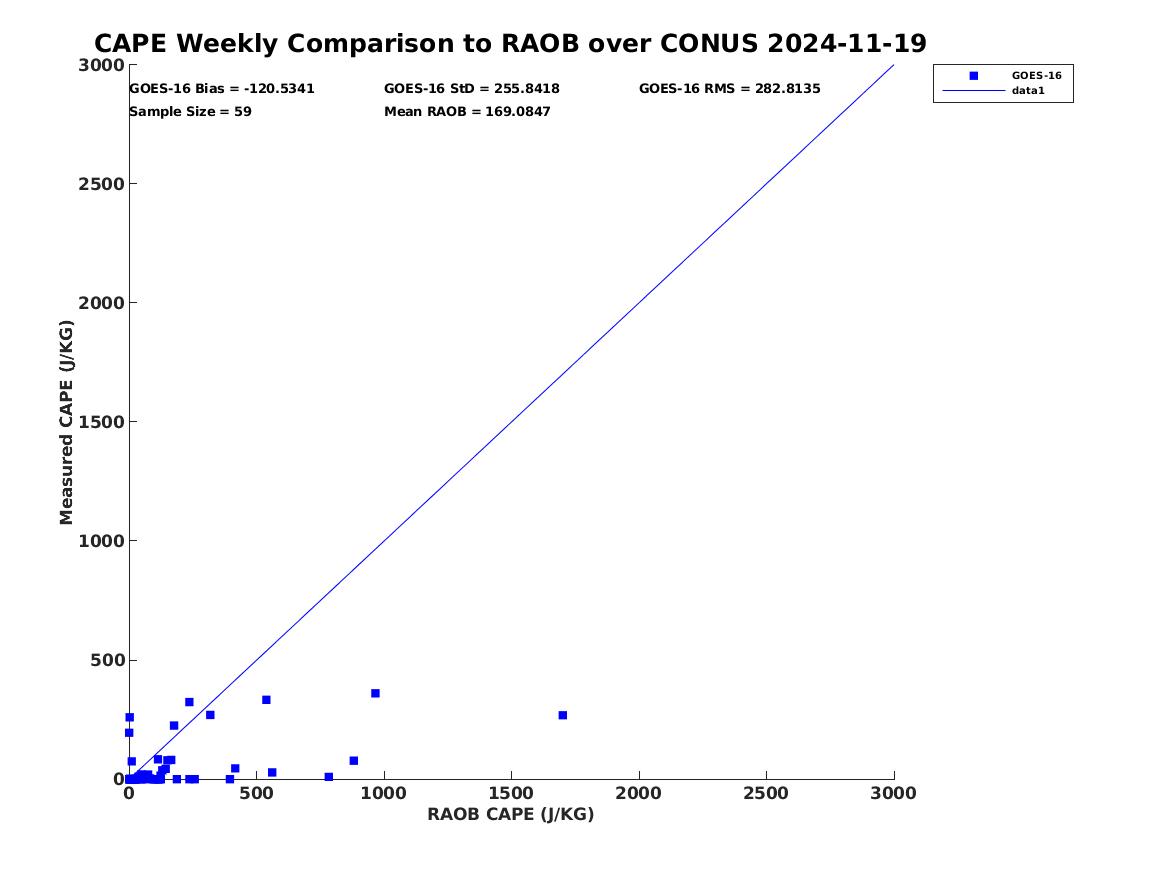 CAPE Weekly Comparison to RAOB over CONUS 2024-11-19

GOES-16 Bias = -120.5341
GOES-16 StD = 255.8418
GOES-16 RMS = 282.8135
Sample Size = 59
Mean RAOB = 169.0847

GOES-16
data1

Measured CAPE (J/KG)

3000
2500
2000
1500
1000
500
0

0
500
1000
1500
2000
2500
3000

RAOB CAPE (J/KG)